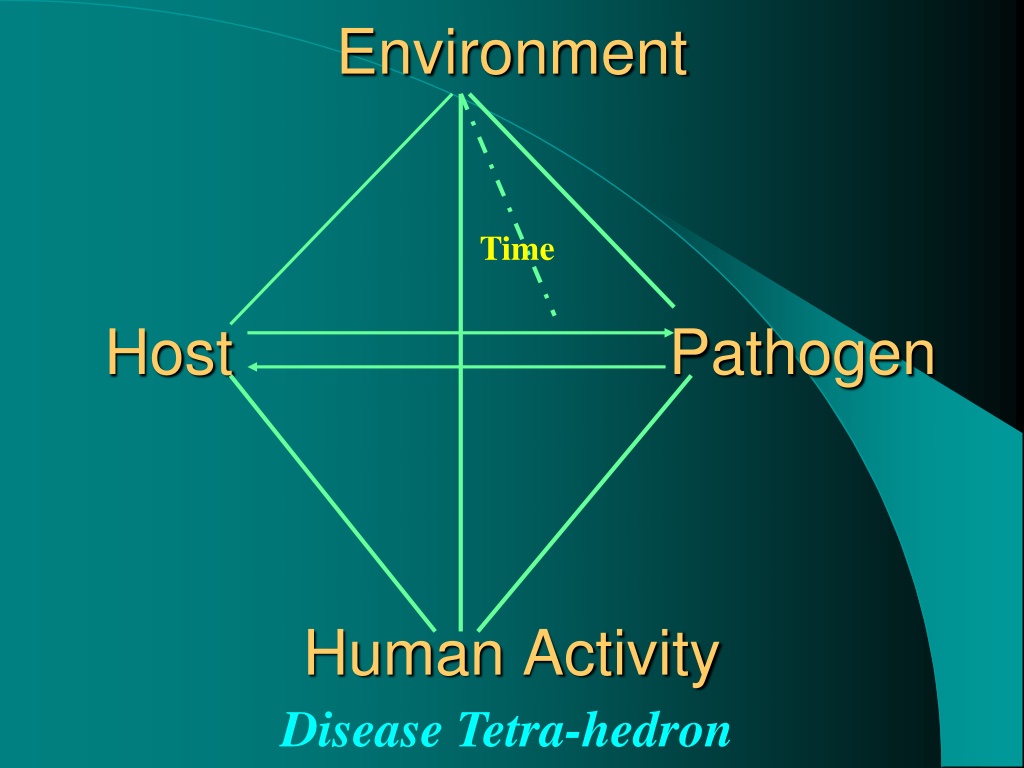 Environment

Time

Host

Pathogen

Human Activity

Disease Tetra-hedron